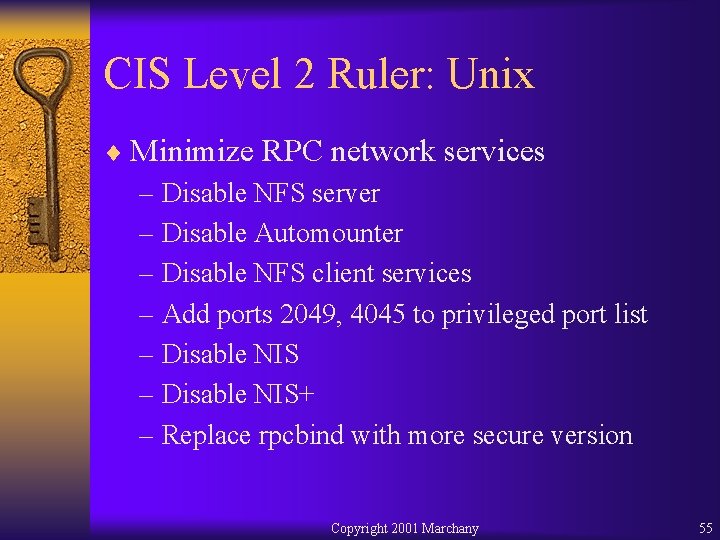 CIS Level 2 Ruler: Unix

♦ Minimize RPC network services
– Disable NFS server
– Disable Automounter
– Disable NFS client services
– Add ports 2049, 4045 to privileged port list
– Disable NIS
– Disable NIS+
– Replace rpcbind with more secure version

Copyright 2001 Marchany

55